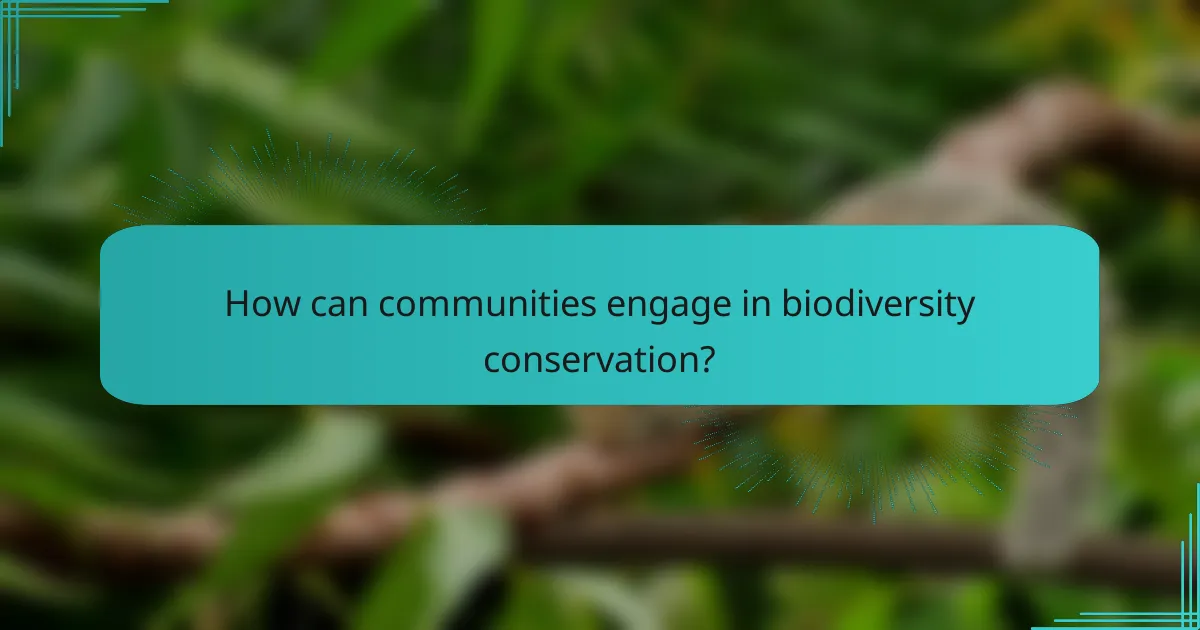 How can communities engage in biodiversity conservation?